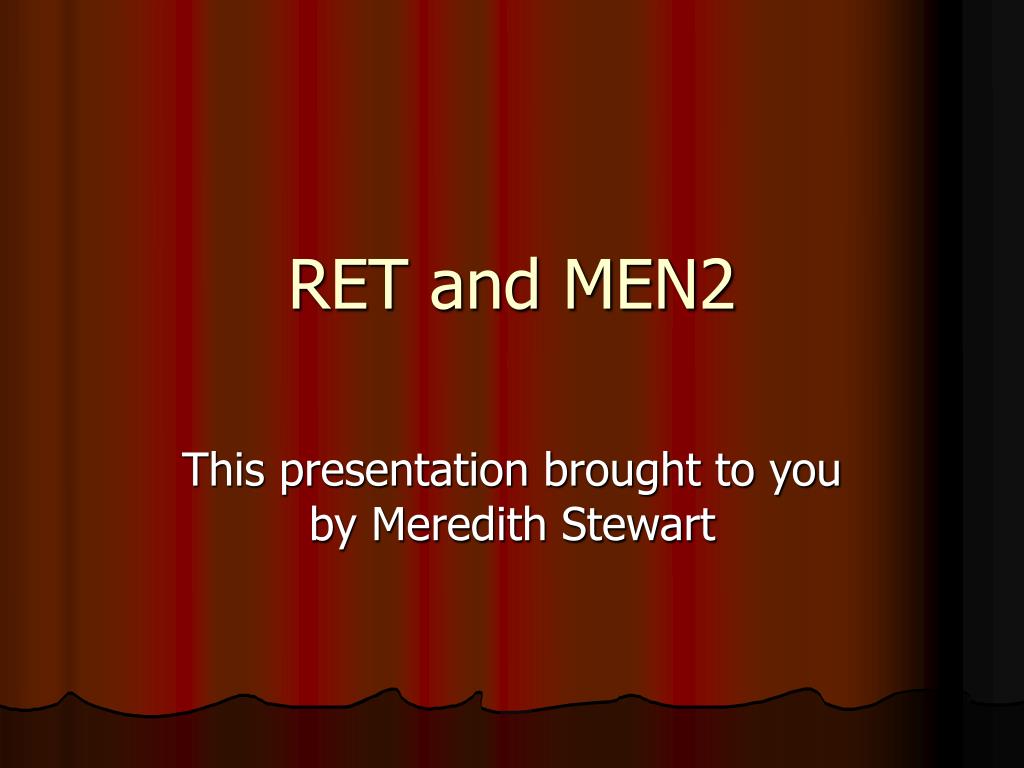 RET and MEN2

This presentation brought to you by Meredith Stewart